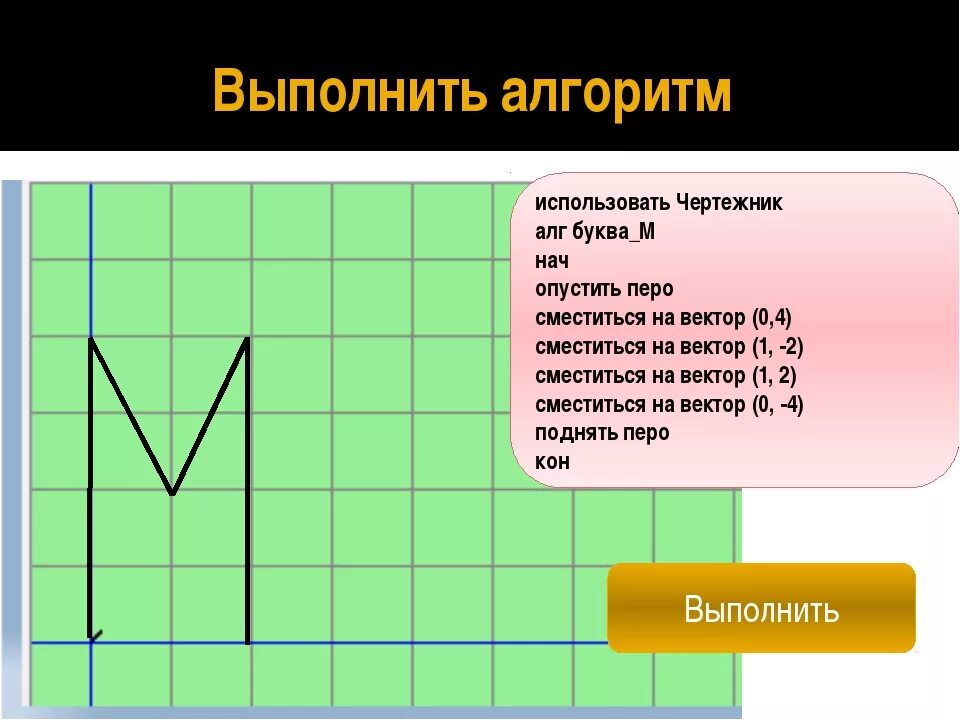 Выполнить алгоритм

использовать Чертежник
алг буква_М
нач
опустить перо
сместиться на вектор (0,4)
сместиться на вектор (1, -2)
сместиться на вектор (1, 2)
сместиться на вектор (0, -4)
поднять перо
кон

Выполнить